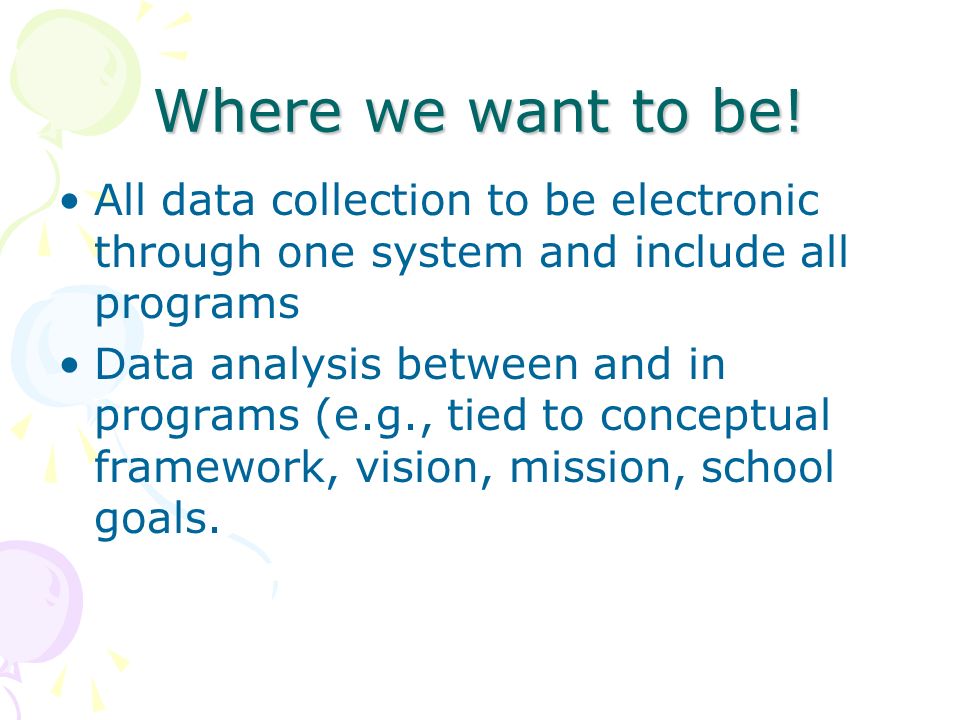 Where we want to be!

• All data collection to be electronic through one system and include all programs
• Data analysis between and in programs (e.g., tied to conceptual framework, vision, mission, school goals.